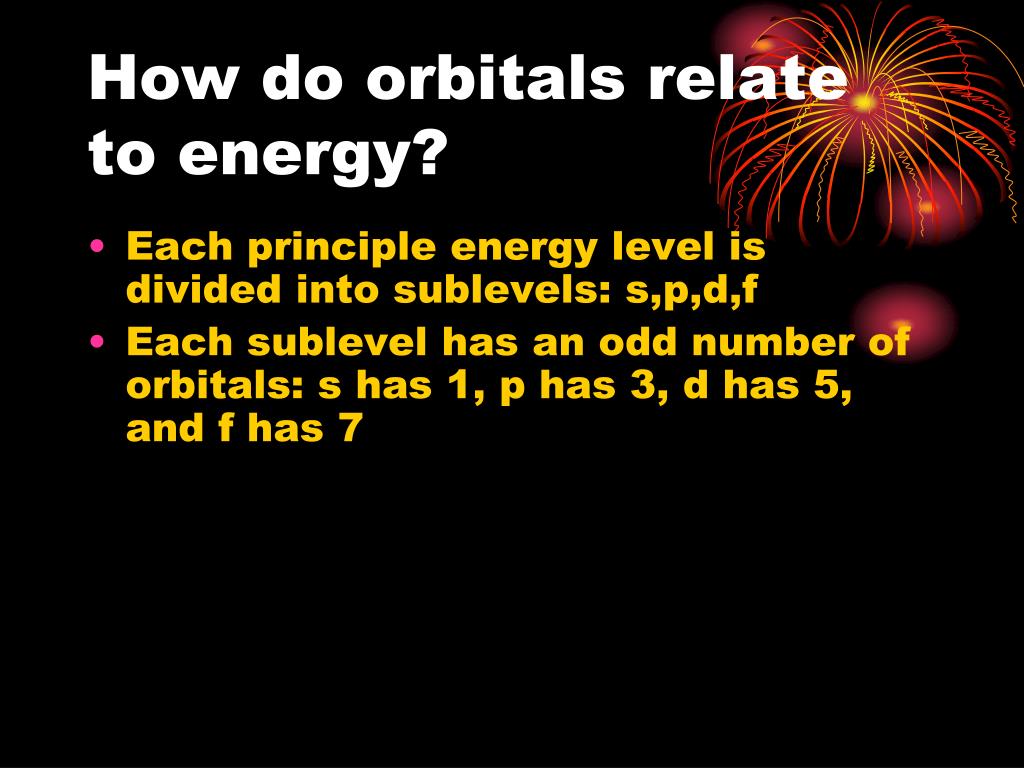 How do orbitals relate to energy?

• Each principle energy level is divided into sublevels: s,p,d,f
• Each sublevel has an odd number of orbitals: s has 1, p has 3, d has 5, and f has 7